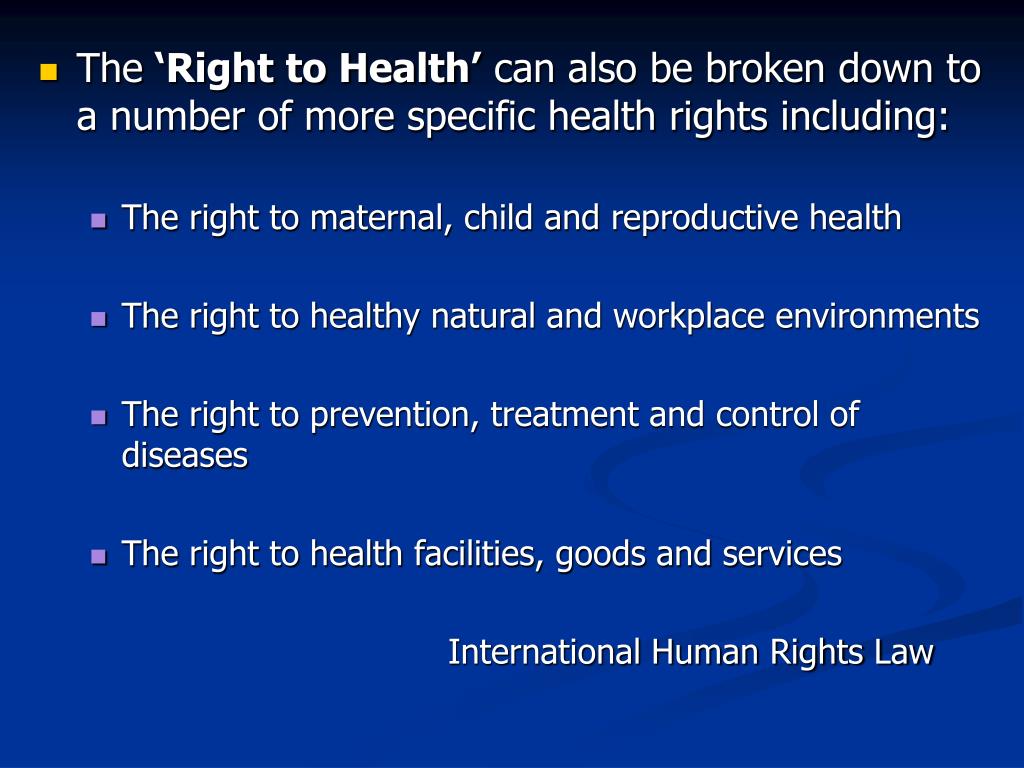 The ‘Right to Health’ can also be broken down to a number of more specific health rights including:

The right to maternal, child and reproductive health

The right to healthy natural and workplace environments

The right to prevention, treatment and control of diseases

The right to health facilities, goods and services

International Human Rights Law